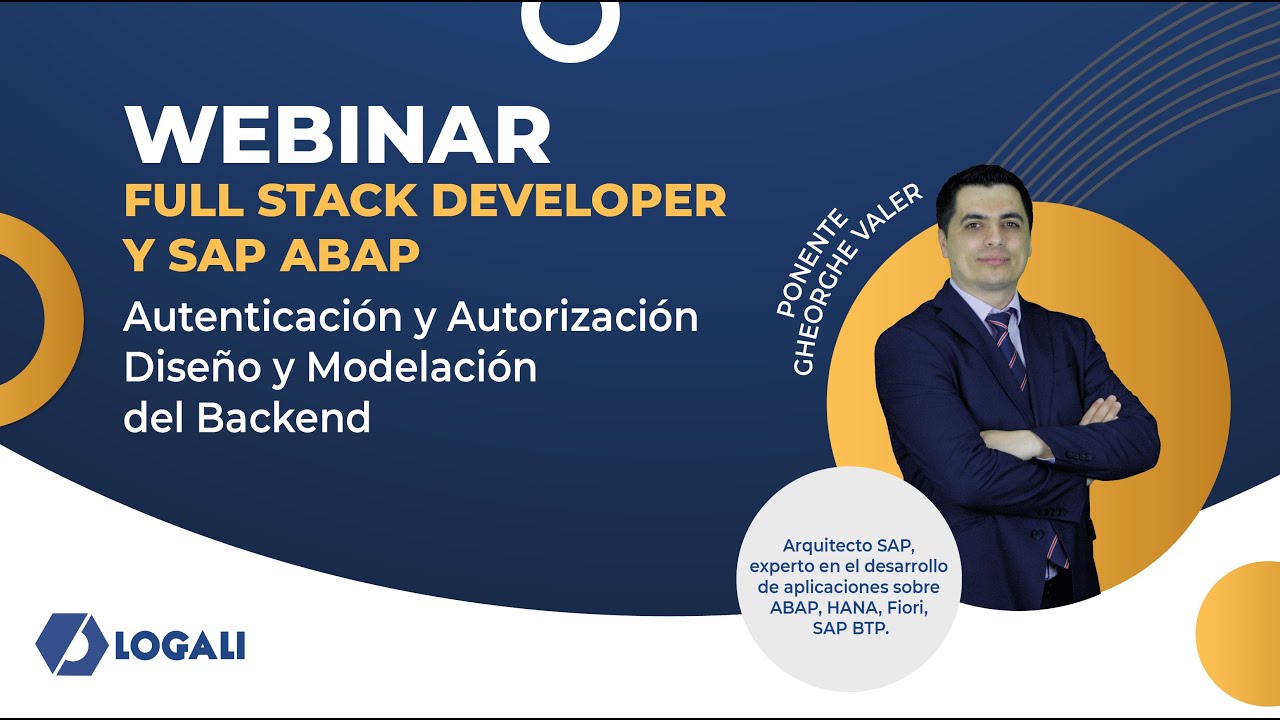 WEBINAR
FULL STACK DEVELOPER Y SAP ABAP

Autenticación y Autorización
Diseño y Modelación del Backend

PONENTE
GHEORGHE VALER

Arquitecto SAP, experto en el desarrollo de aplicaciones sobre ABAP, HANA, Fiori, SAP BTP.

LOGALI